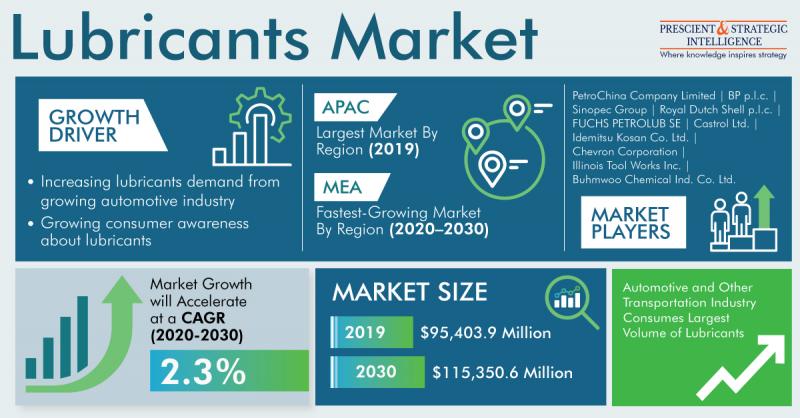 Lubricants Market

PRESCIENT & STRATEGIC INTELLIGENCE
Where knowledge inspires strategy

GROWTH DRIVER

• Increasing lubricants demand from growing automotive industry
• Growing consumer awareness about lubricants

APAC
Largest Market By Region (2019)

MEA
Fastest-Growing Market By Region (2020–2030)

PetroChina Company Limited | BP p.l.c. | Sinopec Group | Royal Dutch Shell p.l.c. | FUCHS PETROLUB SE | Castrol Ltd. | Idemitsu Kosan Co. Ltd. | Chevron Corporation | Illinois Tool Works Inc. | Buhmwoo Chemical Ind. Co. Ltd.

MARKET PLAYERS

Market Growth will Accelerate at a CAGR (2020-2030)

2.3%

MARKET SIZE

2019 $95,403.9 Million

2030 $115,350.6 Million

Automotive and Other Transportation Industry Consumes Largest Volume of Lubricants